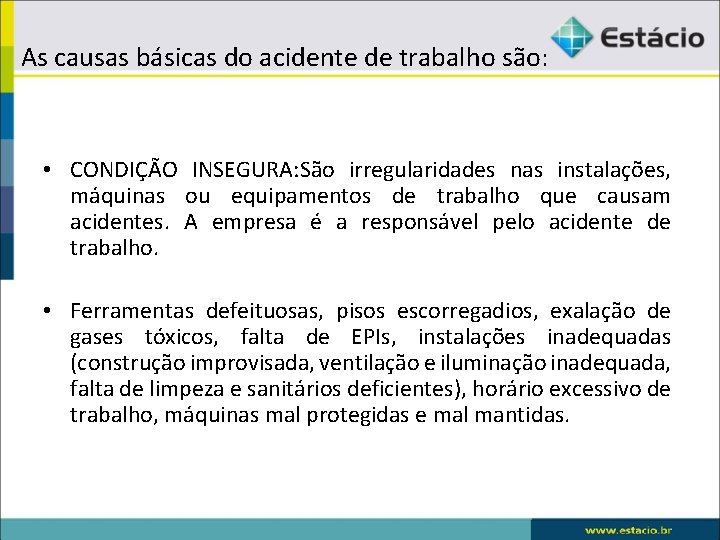 Estácio

As causas básicas do acidente de trabalho são:

• CONDIÇÃO INSEGURA:São irregularidades nas instalações, máquinas ou equipamentos de trabalho que causam acidentes. A empresa é a responsável pelo acidente de trabalho.

• Ferramentas defeituosas, pisos escorregadios, exalação de gases tóxicos, falta de EPIs, instalações inadequadas (construção improvisada, ventilação e iluminação inadequada, falta de limpeza e sanitários deficientes), horário excessivo de trabalho, máquinas mal protegidas e mal mantidas.

www.estacio.br